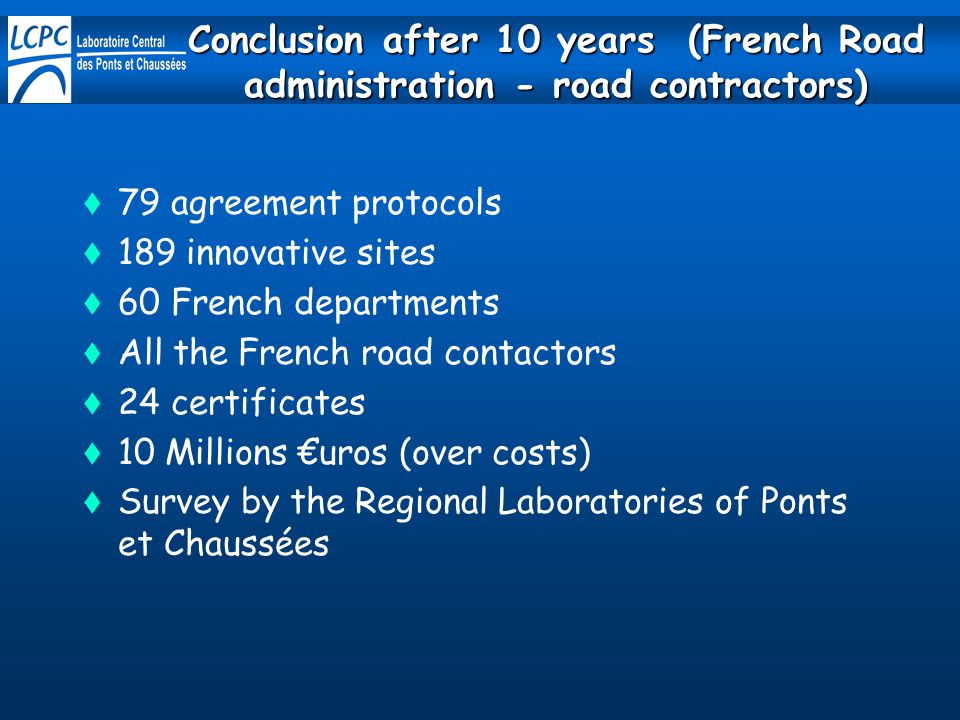 LCPC Laboratoire Central des Ponts et Chaussées

Conclusion after 10 years (French Road administration - road contractors)

♦ 79 agreement protocols
♦ 189 innovative sites
♦ 60 French departments
♦ All the French road contactors
♦ 24 certificates
♦ 10 Millions €uros (over costs)
♦ Survey by the Regional Laboratories of Ponts et Chaussées